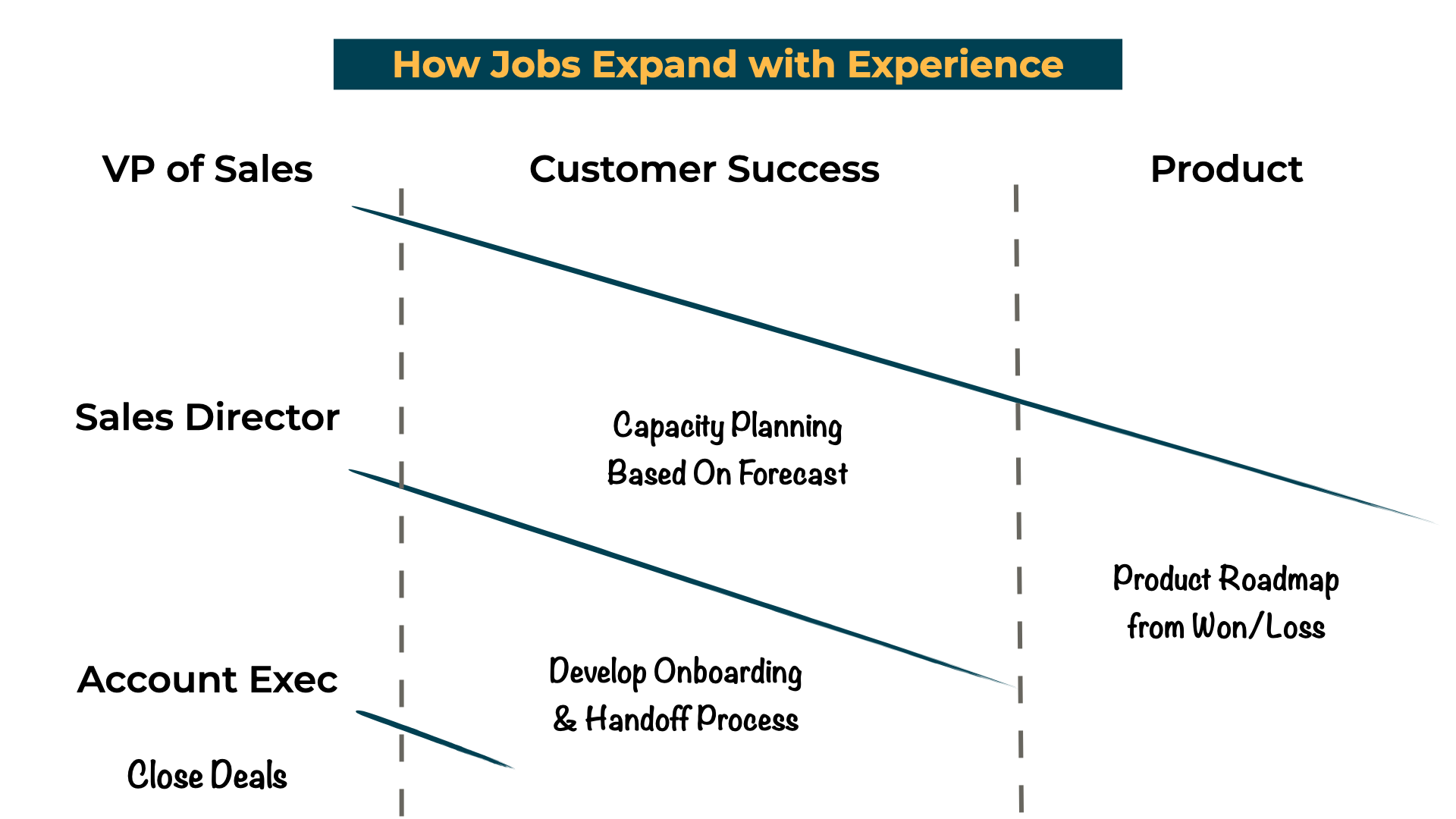 How Jobs Expand with Experience

VP of Sales

Customer Success

Product

Sales Director

Capacity Planning Based On Forecast

Product Roadmap from Won/Loss

Account Exec

Develop Onboarding & Handoff Process

Close Deals